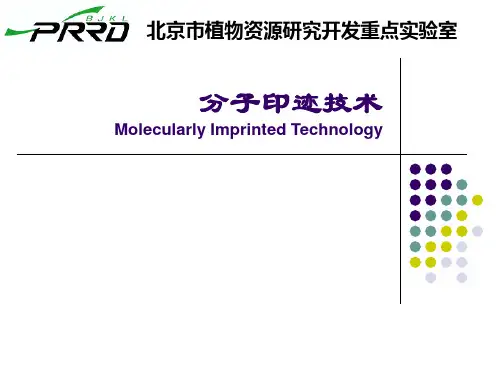 BJKL
PRRD 北京市植物资源研究开发重点实验室

分子印迹技术
Molecularly Imprinted Technology